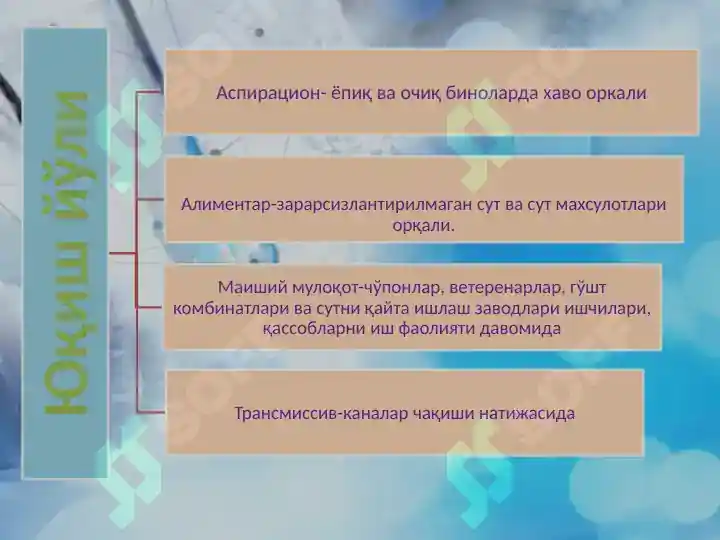 Юқиш йўли

Аспирацион- ёпиқ ва очиқ биноларда хаво оркали

Алиментар-зарарсизлантирилмаган сут ва сут махсулотлари орқали.

Маиший мулоқот-чўпонлар, ветеренарлар, гўшт комбинатлари ва сутни қайта ишлаш заводлари ишчилари, қассобларни иш фаолияти давомида

Трансмиссив-каналар чақиши натижасида